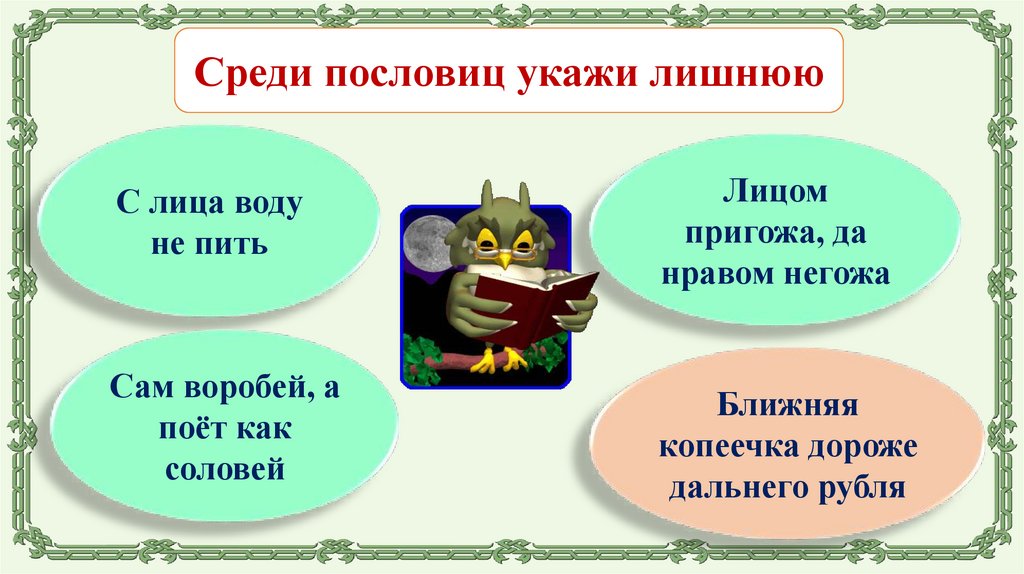 Среди пословиц укажи лишнюю

С лица воду не пить

Лицом пригожа, да нравом негожа

Сам воробей, а поёт как соловей

Ближняя копеечка дороже дальнего рубля